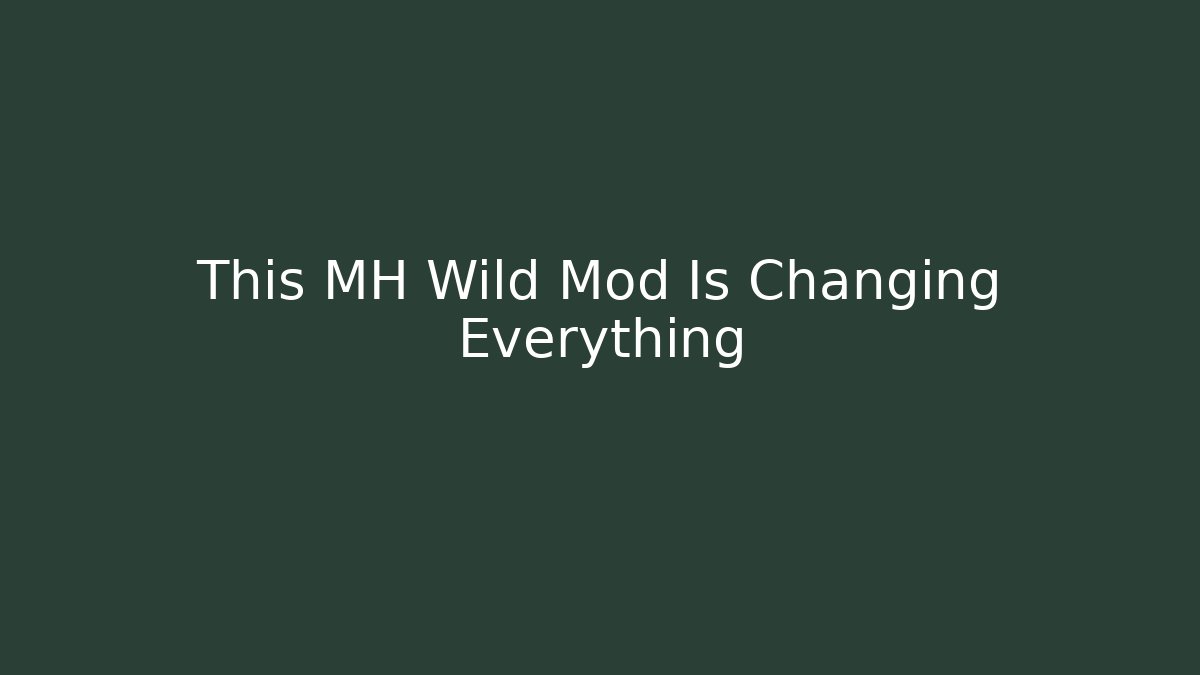 This MH Wild Mod Is Changing Everything